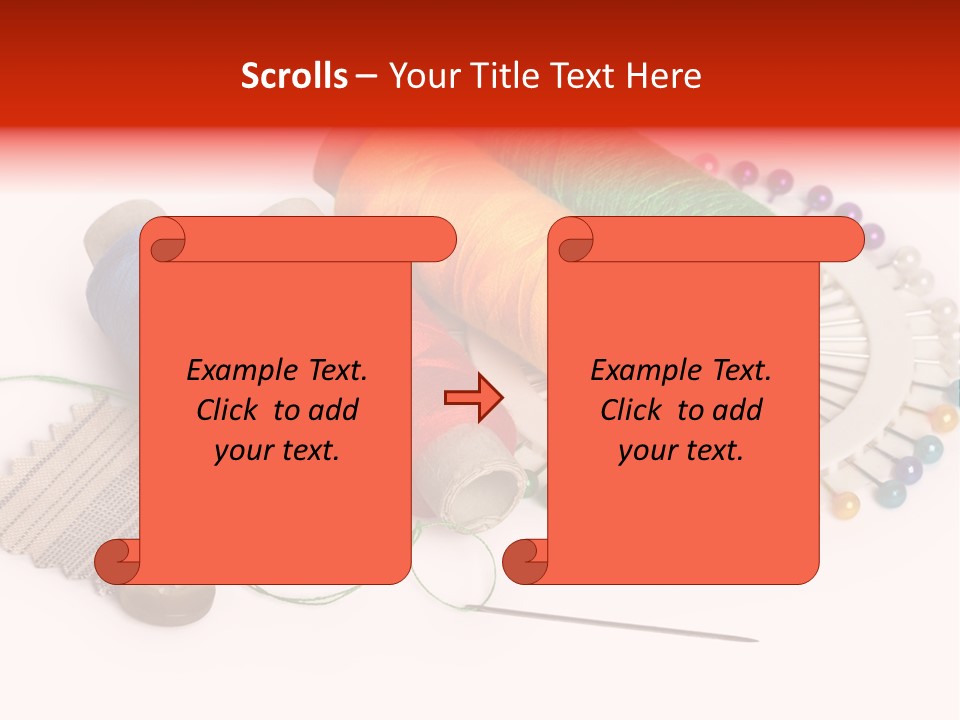 Scrolls – Your Title Text Here

Example Text. Click to add your text.

Example Text. Click to add your text.